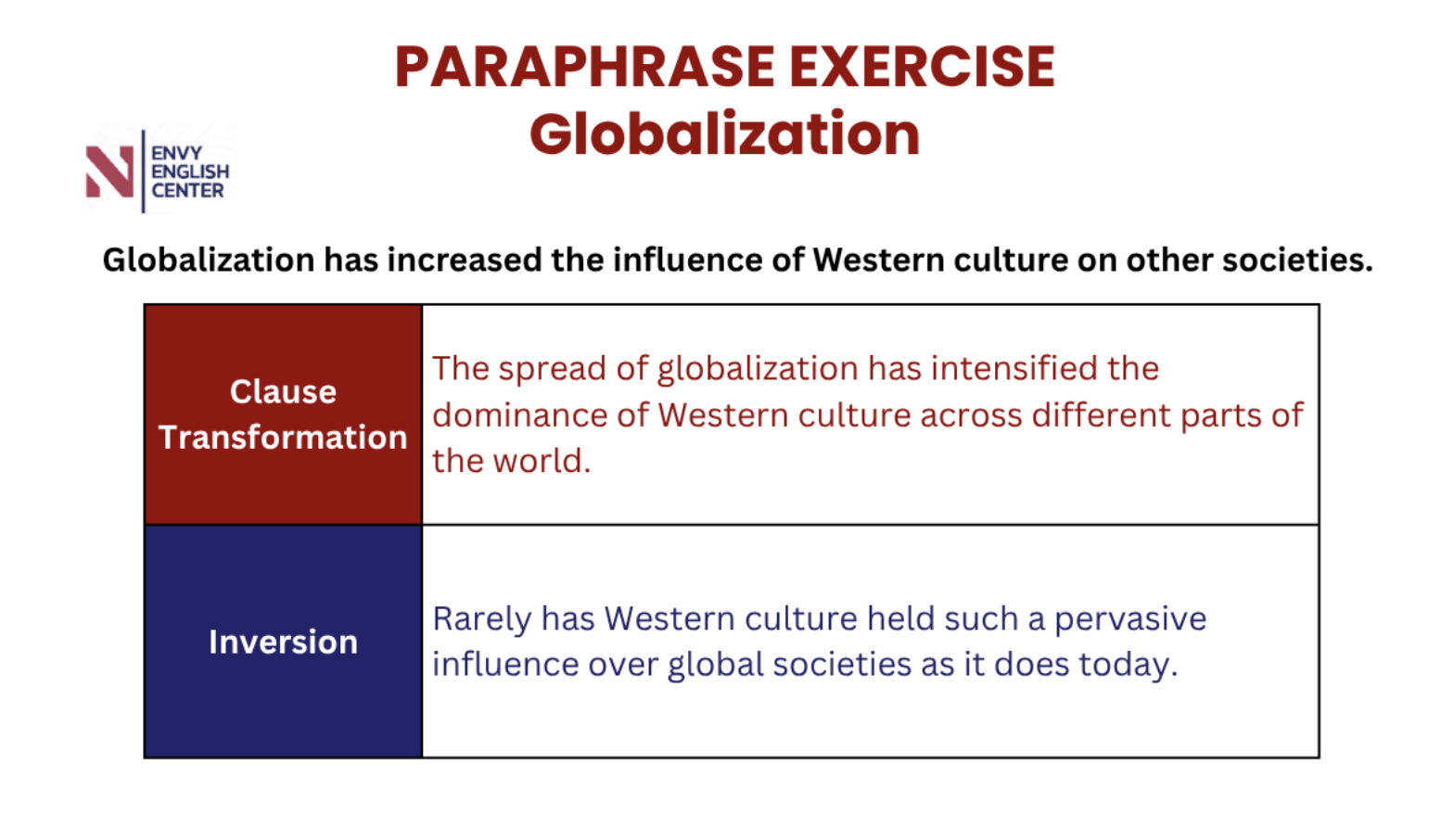 PARAPHRASE EXERCISE
Globalization

N ENVY ENGLISH CENTER

Globalization has increased the influence of Western culture on other societies.

| Clause Transformation | The spread of globalization has intensified the dominance of Western culture across different parts of the world. |
|---|---|
| Inversion | Rarely has Western culture held such a pervasive influence over global societies as it does today. |